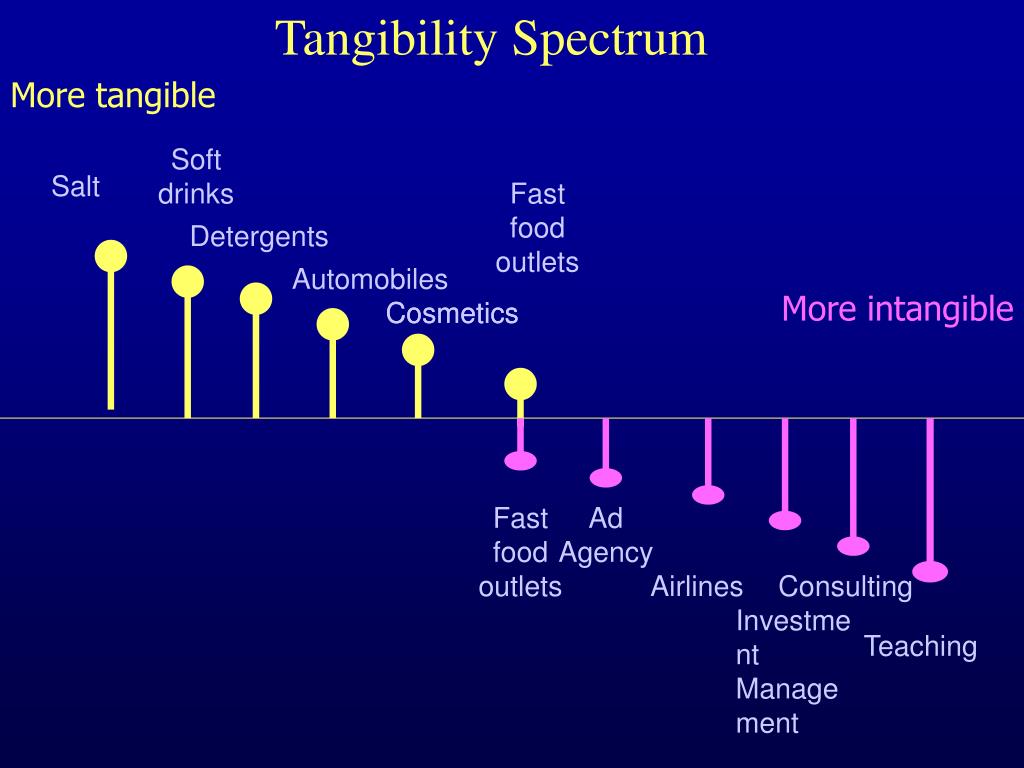 Tangibility Spectrum

More tangible

Salt

Soft drinks

Detergents

Automobiles

Cosmetics

Fast food outlets

More intangible

Fast food outlets

Ad Agency

Airlines

Investme nt Manage ment

Consulting

Teaching